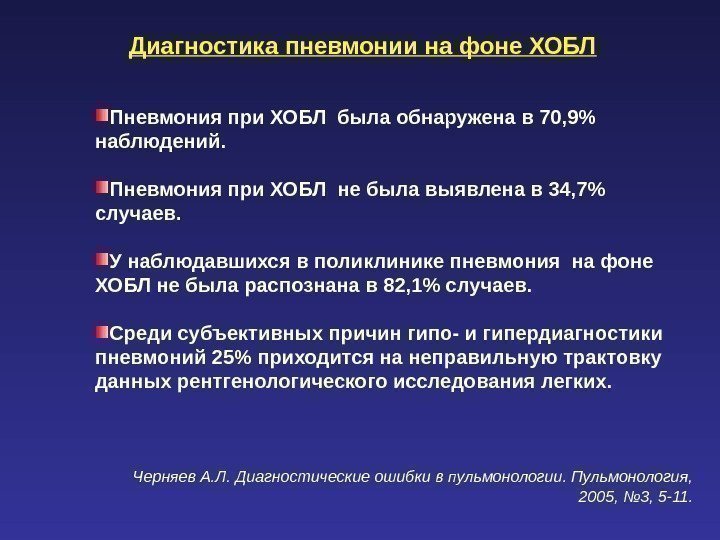 Диагностика пневмонии на фоне ХОБЛ

Пневмония при ХОБЛ была обнаружена в 70,9% наблюдений.

Пневмония при ХОБЛ не была выявлена в 34,7% случаев.

У наблюдавшихся в поликлинике пневмония на фоне ХОБЛ не была распознана в 82,1% случаев.

Среди субъективных причин гипо- и гипердиагностики пневмоний 25% приходится на неправильную трактовку данных рентгенологического исследования легких.

Черняев А.Л. Диагностические ошибки в пульмонологии. Пульмонология, 2005, №3, 5-11.